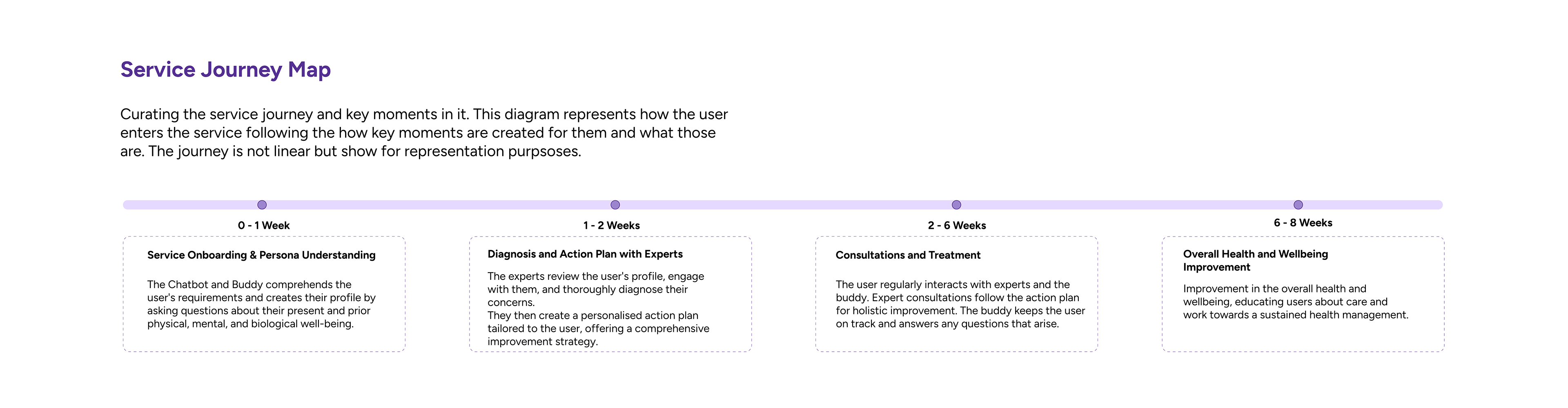 Service Journey Map

Curating the service journey and key moments in it. This diagram represents how the user enters the service following the how key moments are created for them and what those are. The journey is not linear but show for representation purpsoses.

0 - 1 Week

Service Onboarding & Persona Understanding

The Chatbot and Buddy comprehends the user's requirements and creates their profile by asking questions about their present and prior physical, mental, and biological well-being.

1 - 2 Weeks

Diagnosis and Action Plan with Experts

The experts review the user's profile, engage with them, and thoroughly diagnose their concerns.
They then create a personalised action plan tailored to the user, offering a comprehensive improvement strategy.

2 - 6 Weeks

Consultations and Treatment

The user regularly interacts with experts and the buddy. Expert consultations follow the action plan for holistic improvement. The buddy keeps the user on track and answers any questions that arise.

6 - 8 Weeks

Overall Health and Wellbeing Improvement

Improvement in the overall health and wellbeing, educating users about care and work towards a sustained health management.